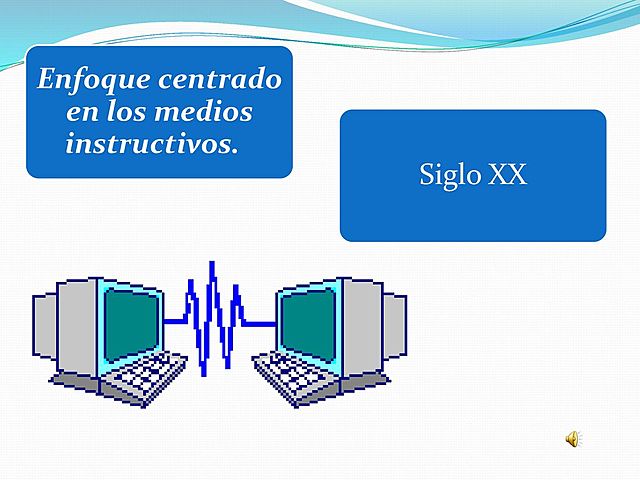 Enfoque centrado en los medios instructivos.

Siglo XX